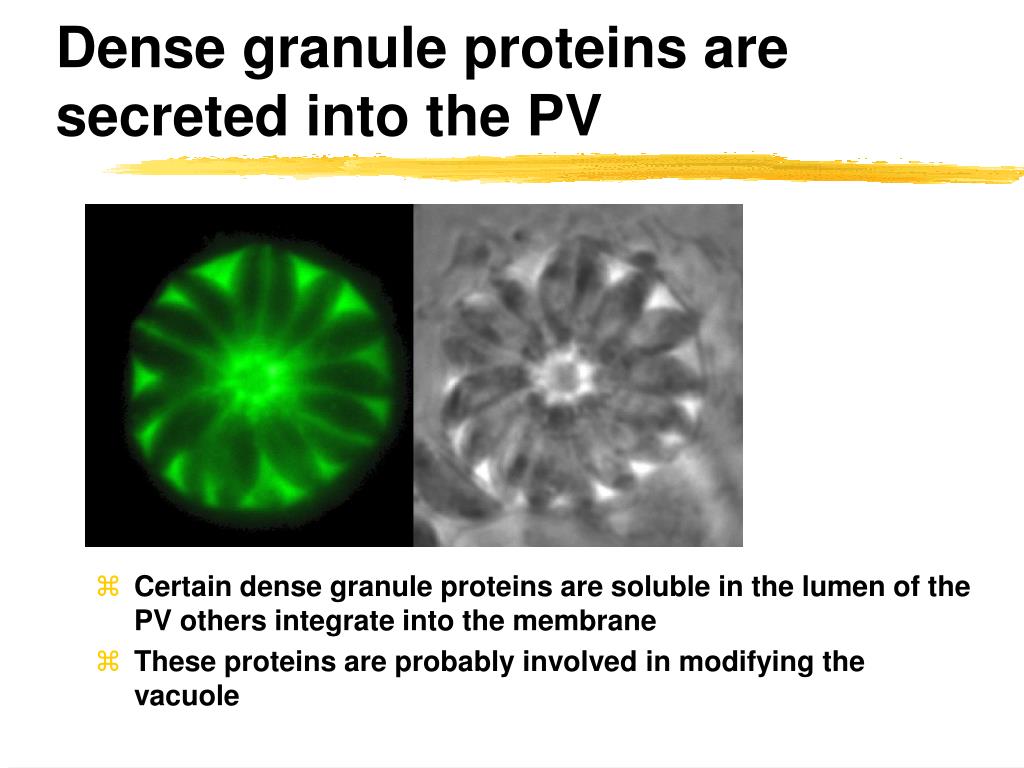 Dense granule proteins are secreted into the PV

⌘ Certain dense granule proteins are soluble in the lumen of the PV others integrate into the membrane

⌘ These proteins are probably involved in modifying the vacuole